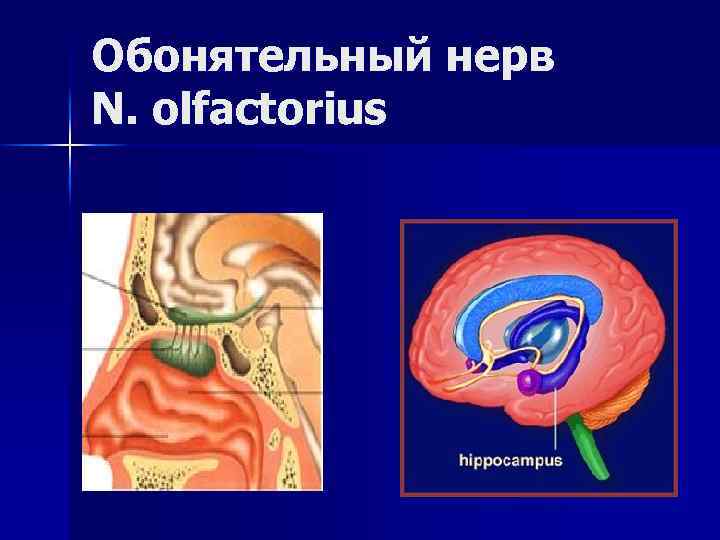 Обонятельный нерв
N. olfactorius

hippocampus